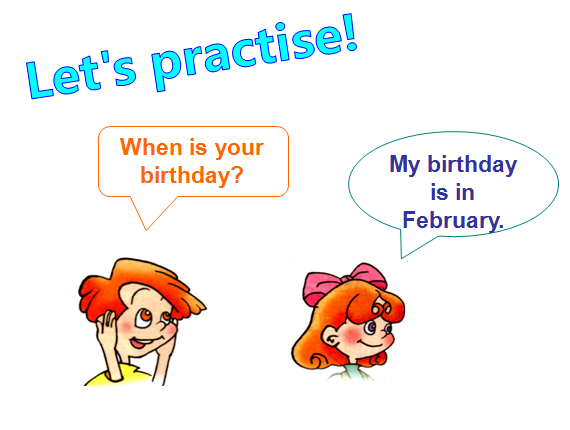 Let's practise!

When is your birthday?

My birthday is in February.